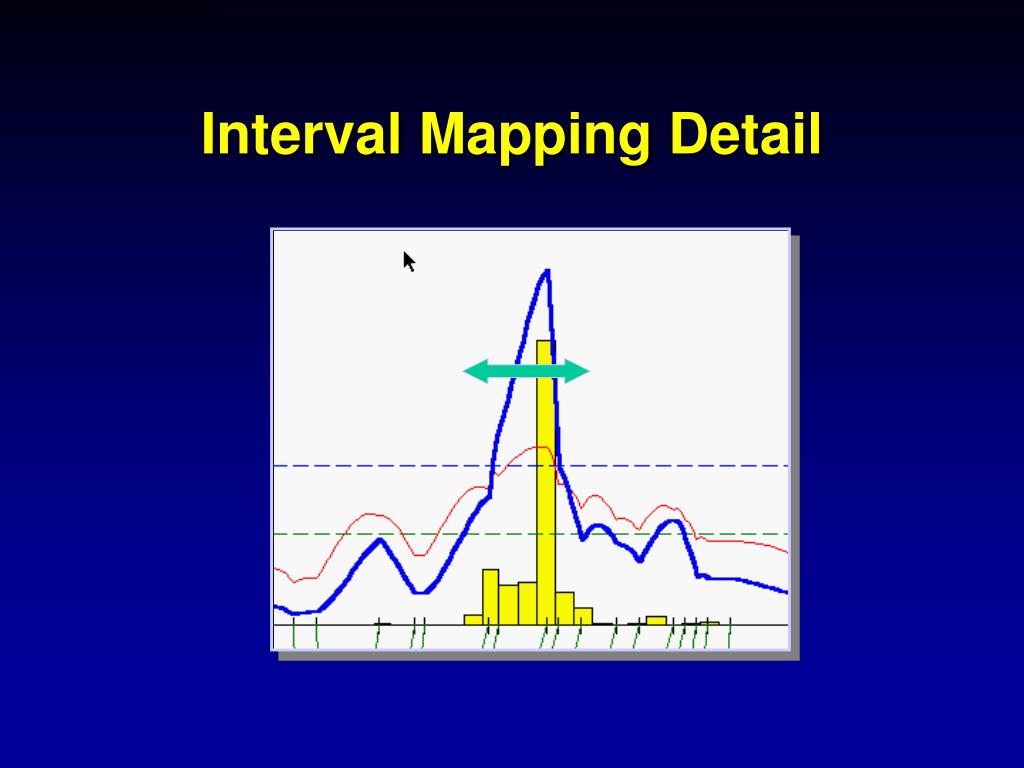 Interval Mapping Detail